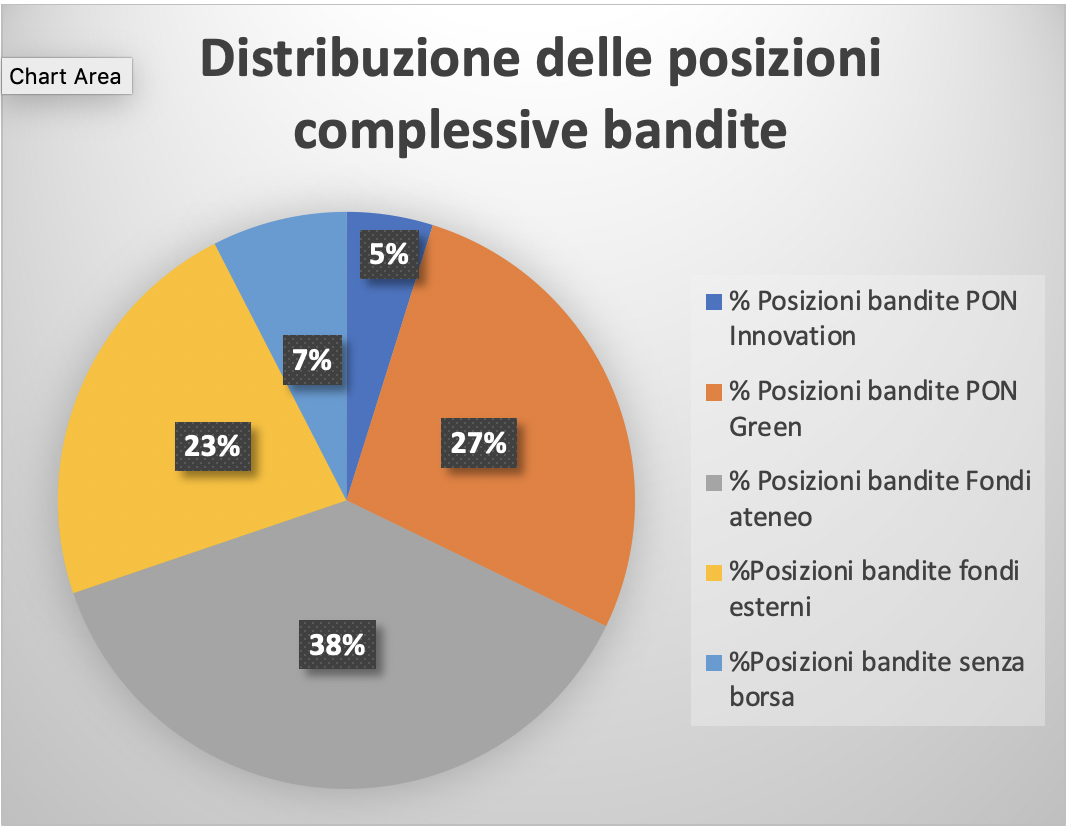 Chart Area

Distribuzione delle posizioni complessive bandite

5%

27%

38%

23%

7%

% Posizioni bandite PON Innovation

% Posizioni bandite PON Green

% Posizioni bandite Fondi ateneo

%Posizioni bandite fondi esterni

%Posizioni bandite senza borsa